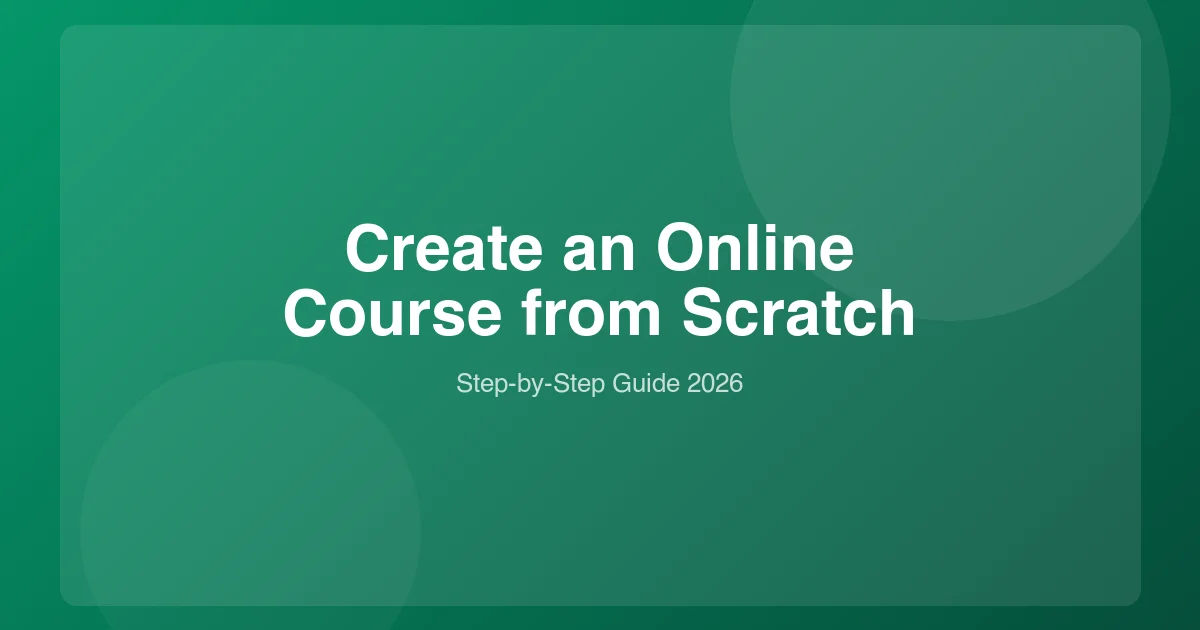 Create an Online Course from Scratch

Step-by-Step Guide 2026